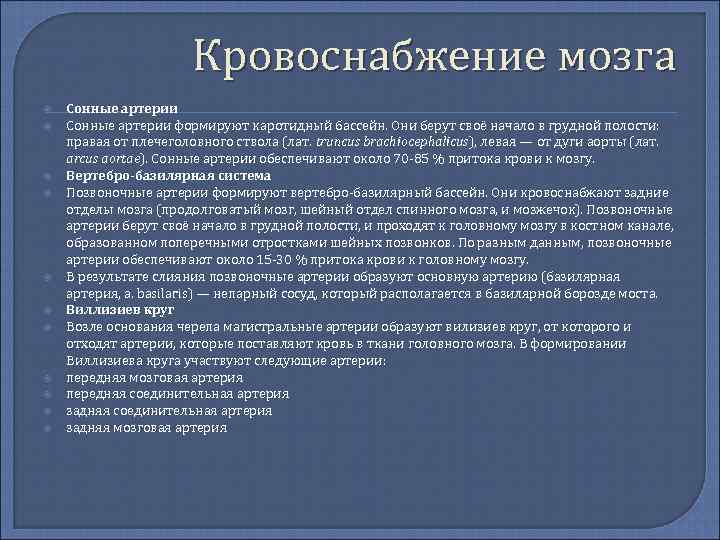 Кровоснабжение мозга

Сонные артерии

Сонные артерии формируют каротидный бассейн. Они берут своё начало в грудной полости: правая от плечеголовного ствола (лат. truncus brachiocephalicus), левая — от дуги аорты (лат. arcus aortae). Сонные артерии обеспечивают около 70-85 % притока крови к мозгу.

Вертебро-базилярная система

Позвоночные артерии формируют вертебро-базилярный бассейн. Они кровоснабжают задние отделы мозга (продолговатый мозг, шейный отдел спинного мозга, и мозжечок). Позвоночные артерии берут своё начало в грудной полости, и проходят к головному мозгу в костном канале, образованном поперечными отростками шейных позвонков. По разным данным, позвоночные артерии обеспечивают около 15-30 % притока крови к головному мозгу.

В результате слияния позвоночные артерии образуют основную артерию (базилярная артерия, a. basilaris) — непарный сосуд, который располагается в базилярной борозде моста.

Виллизиев круг

Возле основания черепа магистральные артерии образуют вилизиев круг, от которого и отходят артерии, которые поставляют кровь в ткани головного мозга. В формировании Виллизиева круга участвуют следующие артерии:

передняя мозговая артерия

передняя соединительная артерия

задняя соединительная артерия

задняя мозговая артерия